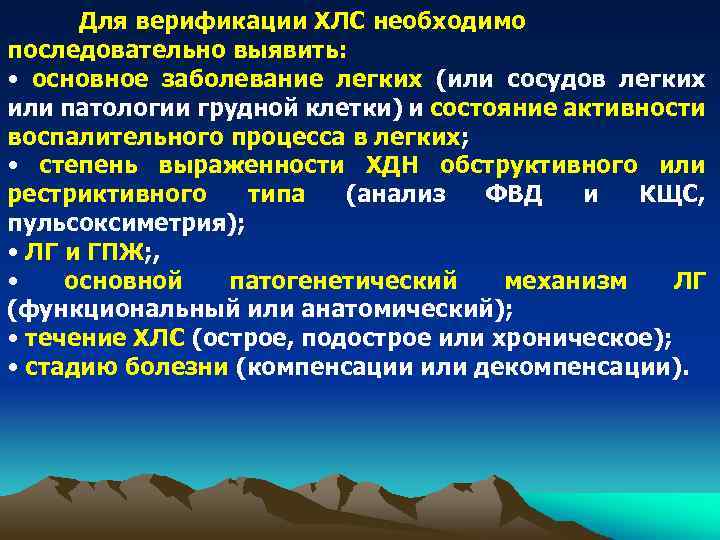 Для верификации ХЛС необходимо последовательно выявить:
• основное заболевание легких (или сосудов легких или патологии грудной клетки) и состояние активности воспалительного процесса в легких;
• степень выраженности ХДН обструктивного или рестриктивного типа (анализ ФВД и КЩС, пульсоксиметрия);
• ЛГ и ГПЖ;,
• основной патогенетический механизм ЛГ (функциональный или анатомический);
• течение ХЛС (острое, подострое или хроническое);
• стадию болезни (компенсации или декомпенсации).